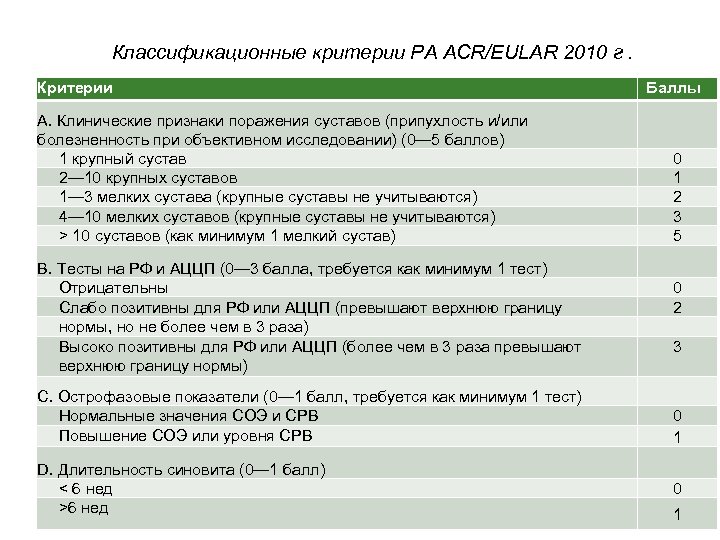 Классификационные критерии РА ACR/EULAR 2010 г .

| Критерии | Баллы |
|---|---|
| А. Клинические признаки поражения суставов (припухлость и/или болезненность при объективном исследовании) (0—5 баллов) | |
| 1 крупный сустав | 0 |
| 2—10 крупных суставов | 1 |
| 1—3 мелких сустава (крупные суставы не учитываются) | 2 |
| 4—10 мелких суставов (крупные суставы не учитываются) | 3 |
| > 10 суставов (как минимум 1 мелкий сустав) | 5 |
| В. Тесты на РФ и АЦЦП (0—3 балла, требуется как минимум 1 тест) | |
| Отрицательны | 0 |
| Слабо позитивны для РФ или АЦЦП (превышают верхнюю границу нормы, но не более чем в 3 раза) | 2 |
| Высоко позитивны для РФ или АЦЦП (более чем в 3 раза превышают верхнюю границу нормы) | 3 |
| С. Острофазовые показатели (0—1 балл, требуется как минимум 1 тест) | |
| Нормальные значения СОЭ и СРВ | 0 |
| Повышение СОЭ или уровня СРВ | 1 |
| D. Длительность синовита (0—1 балл) | |
| < 6 нед | 0 |
| >6 нед | 1 |